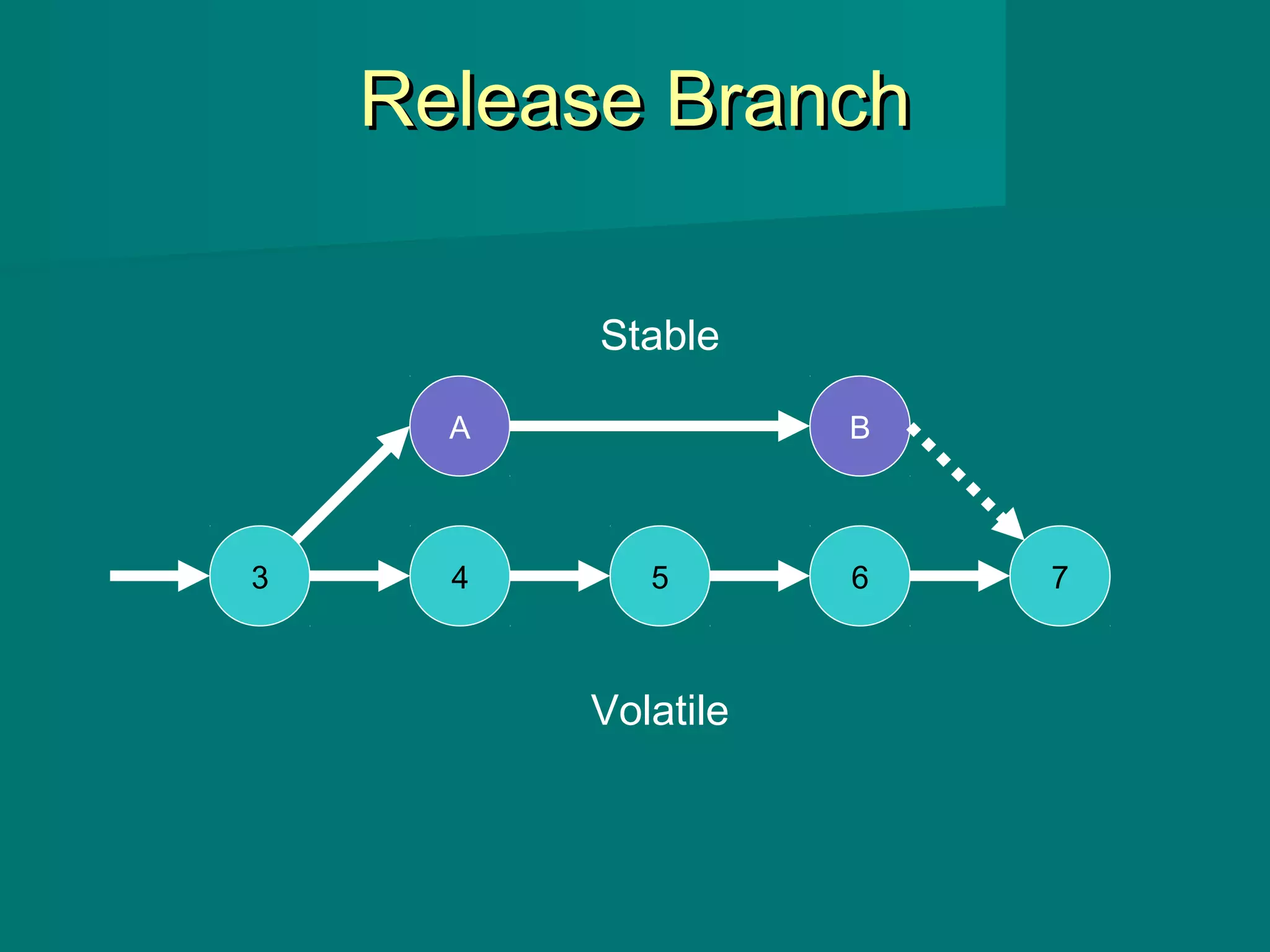 Release Branch

Stable

A

B

3

4

5

6

7

Volatile